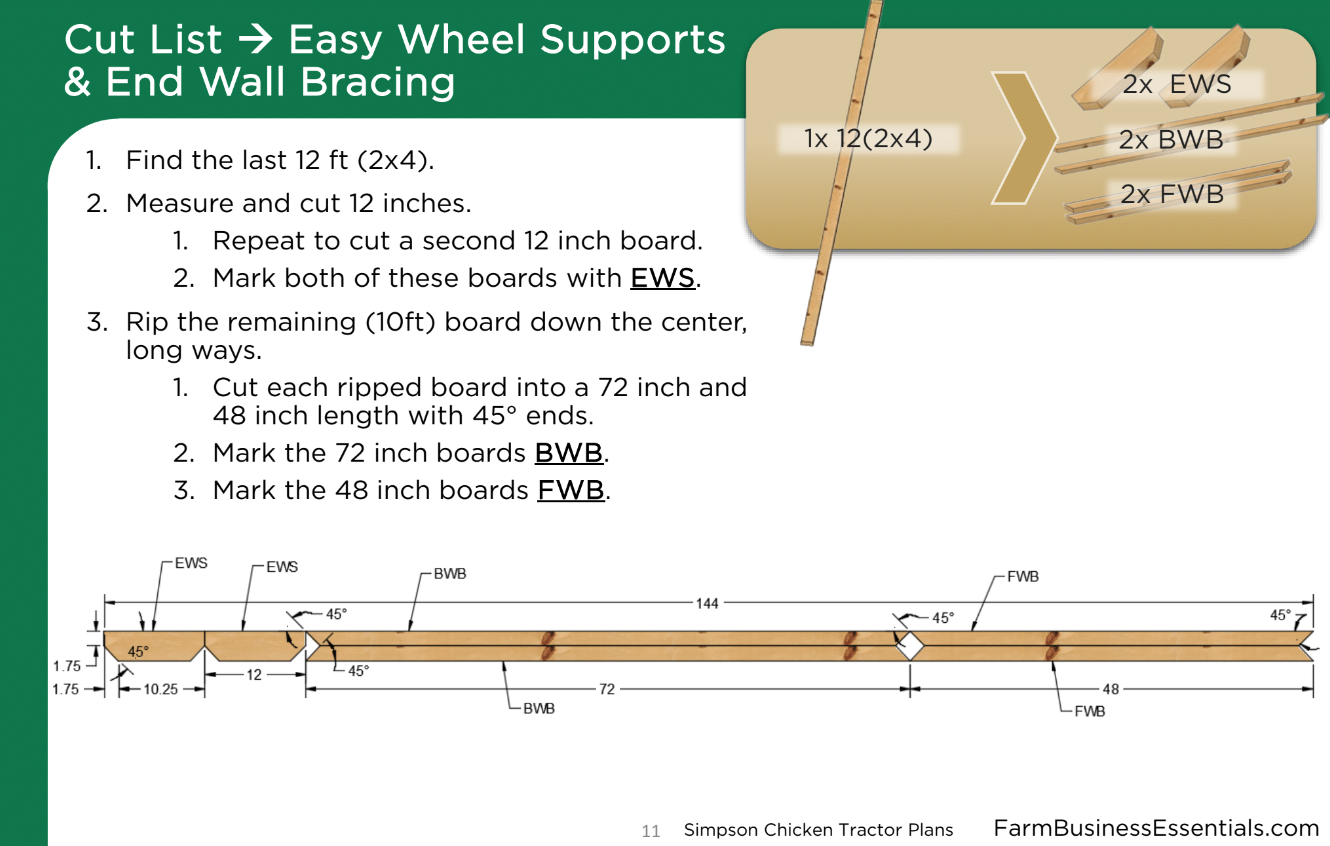 Cut List → Easy Wheel Supports & End Wall Bracing

1x 12(2x4)

2x EWS
2x BWB
2x FWB

1. Find the last 12 ft (2x4).
2. Measure and cut 12 inches.
 1. Repeat to cut a second 12 inch board.
 2. Mark both of these boards with EWS.
3. Rip the remaining (10ft) board down the center, long ways.
 1. Cut each ripped board into a 72 inch and 48 inch length with 45° ends.
 2. Mark the 72 inch boards BWB.
 3. Mark the 48 inch boards FWB.

EWS
EWS
BWB
FWB
144
45°
45°
45°
45°
45°
1.75
1.75
10.25
12
72
48
BWB
FWB

11 Simpson Chicken Tractor Plans FarmBusinessEssentials.com